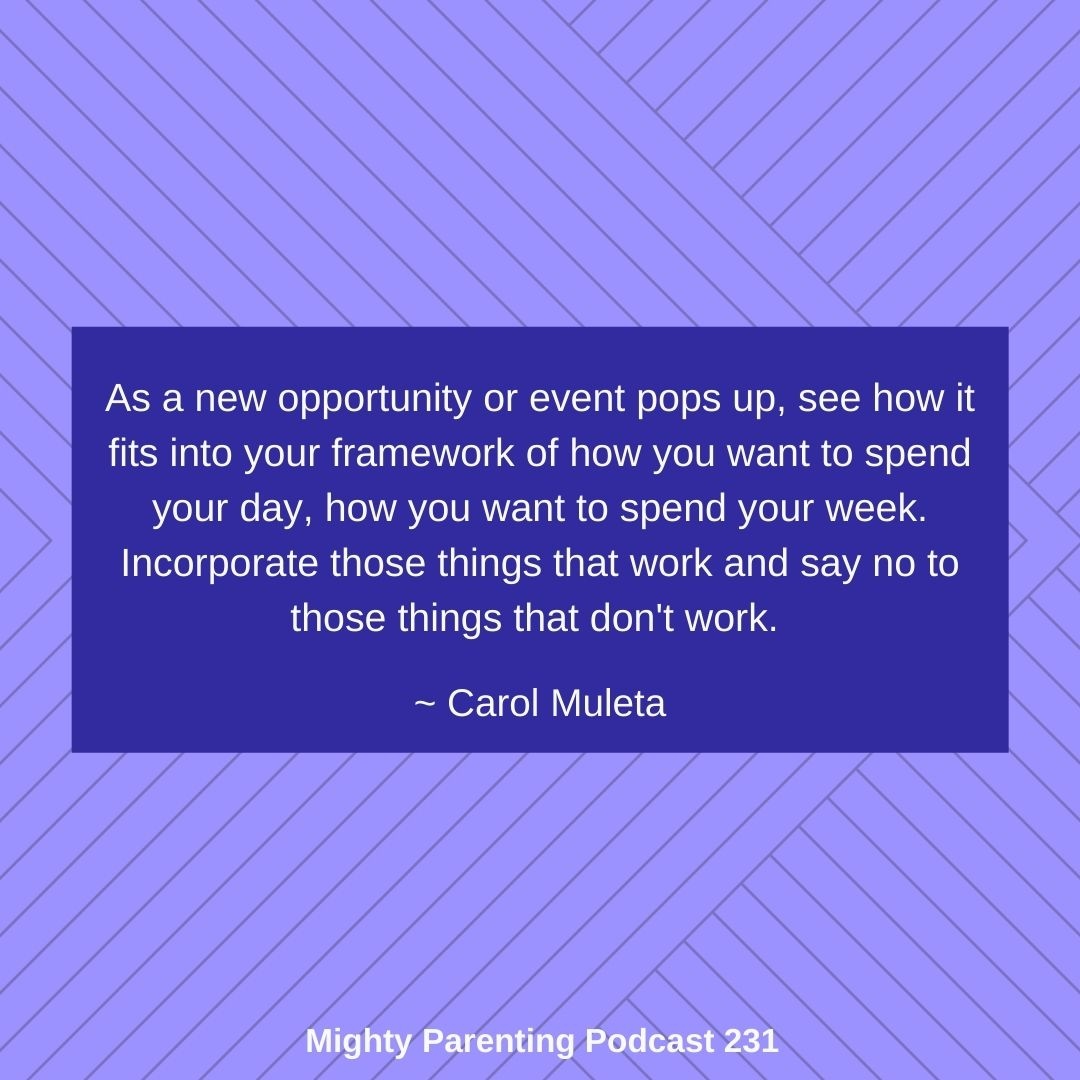 As a new opportunity or event pops up, see how it fits into your framework of how you want to spend your day, how you want to spend your week. Incorporate those things that work and say no to those things that don't work.

~ Carol Muleta

Mighty Parenting Podcast 231